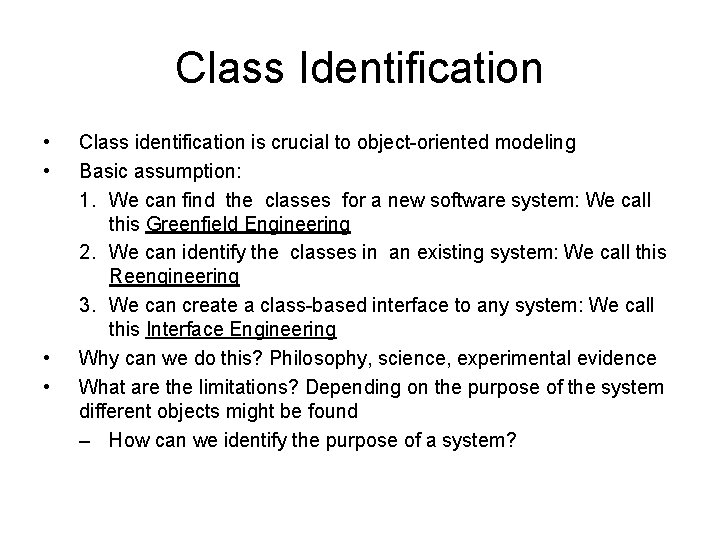 Class Identification

• Class identification is crucial to object-oriented modeling
• Basic assumption:
1. We can find the classes for a new software system: We call this Greenfield Engineering
2. We can identify the classes in an existing system: We call this Reengineering
3. We can create a class-based interface to any system: We call this Interface Engineering
• Why can we do this? Philosophy, science, experimental evidence
• What are the limitations? Depending on the purpose of the system different objects might be found
– How can we identify the purpose of a system?